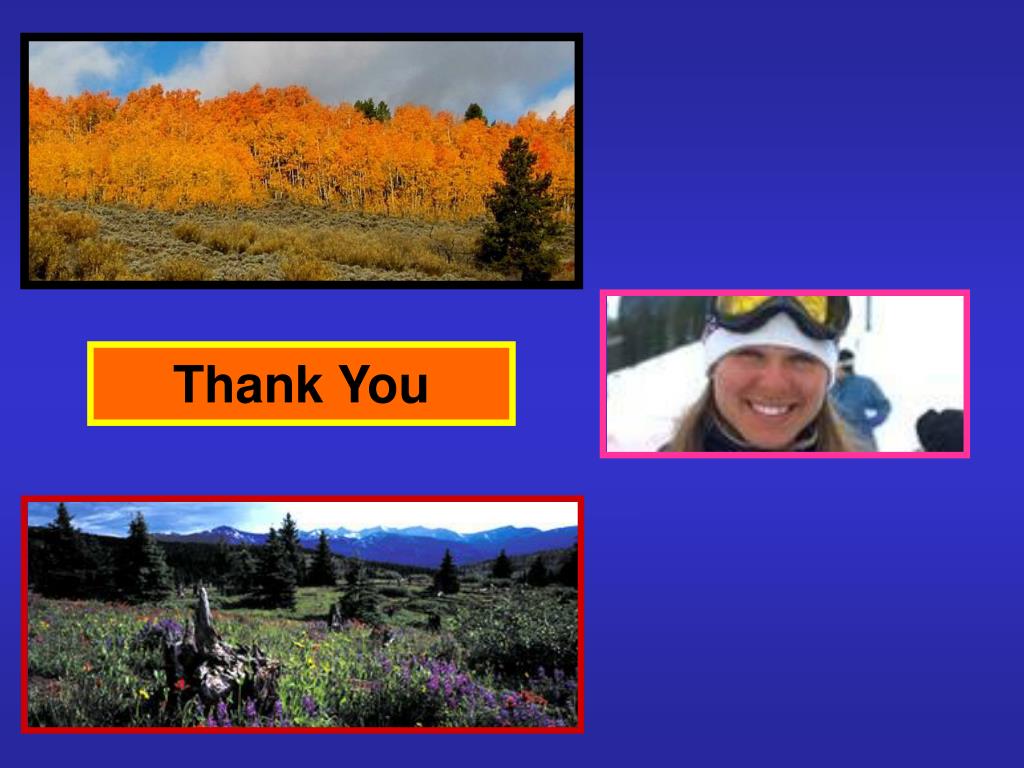 Thank You